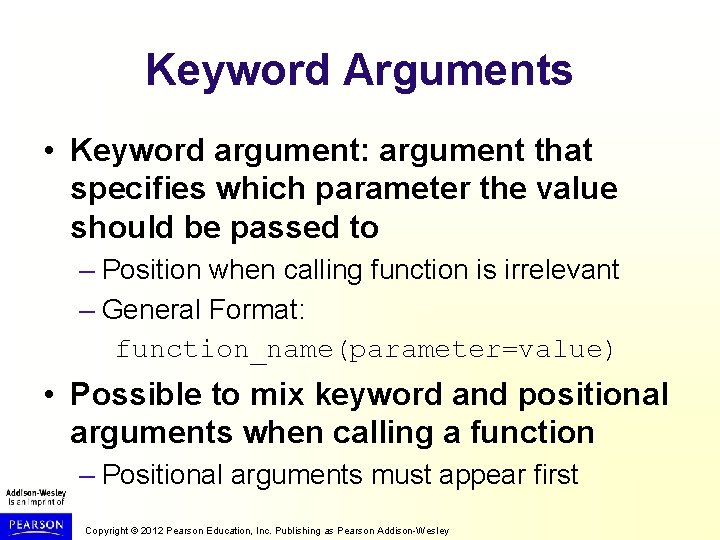 Keyword Arguments

• Keyword argument: argument that specifies which parameter the value should be passed to

– Position when calling function is irrelevant

– General Format:

function_name(parameter=value)

• Possible to mix keyword and positional arguments when calling a function

– Positional arguments must appear first

Addison-Wesley is an imprint of

PEARSON

Copyright © 2012 Pearson Education, Inc. Publishing as Pearson Addison-Wesley